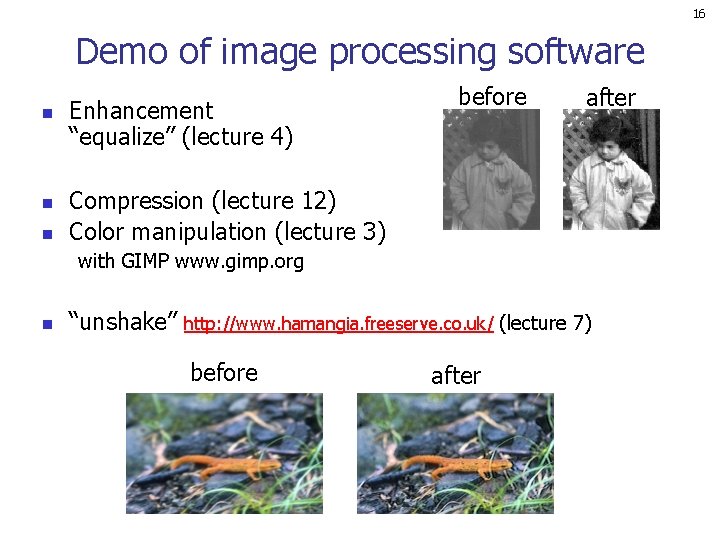 16

Demo of image processing software

- Enhancement "equalize" (lecture 4)

before after

- Compression (lecture 12)
- Color manipulation (lecture 3) with GIMP www.gimp.org

- "unshake" http://www.hamangia.freeserve.co.uk/ (lecture 7)

before after